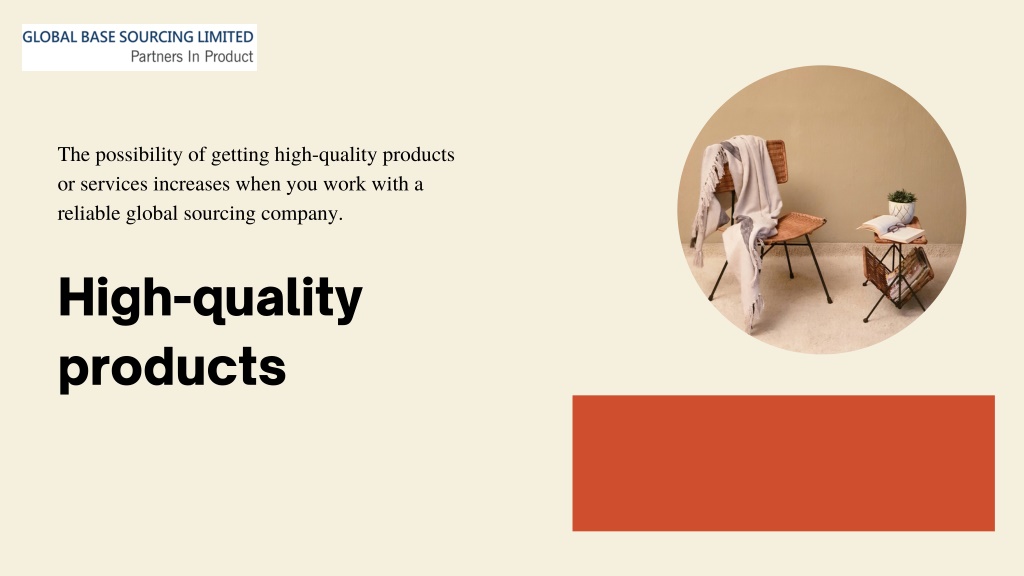 GLOBAL BASE SOURCING LIMITED
Partners In Product

The possibility of getting high-quality products or services increases when you work with a reliable global sourcing company.

High-quality products